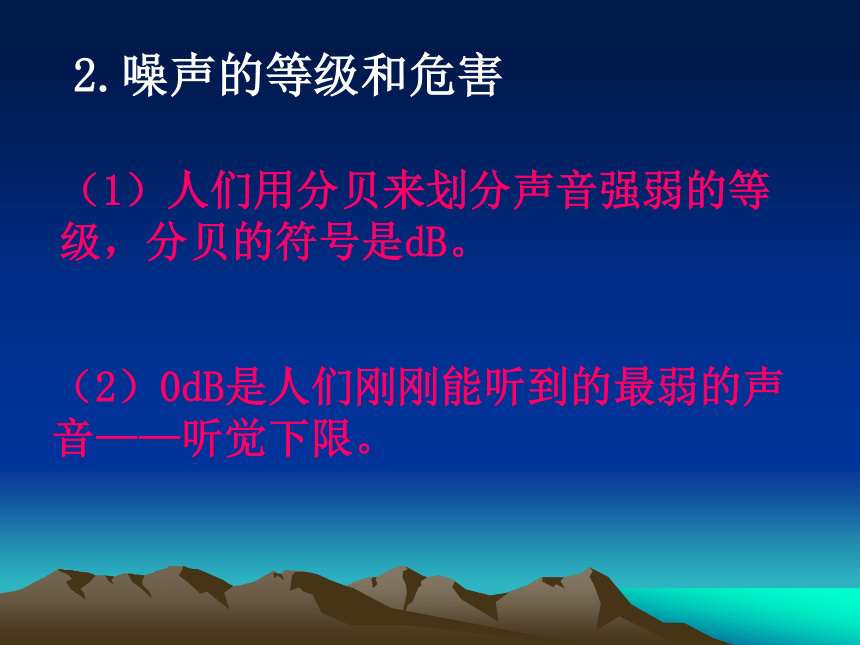 2.噪声的等级和危害

（1）人们用分贝来划分声音强弱的等级，分贝的符号是dB。

（2）0dB是人们刚刚能听到的最弱的声音——听觉下限。